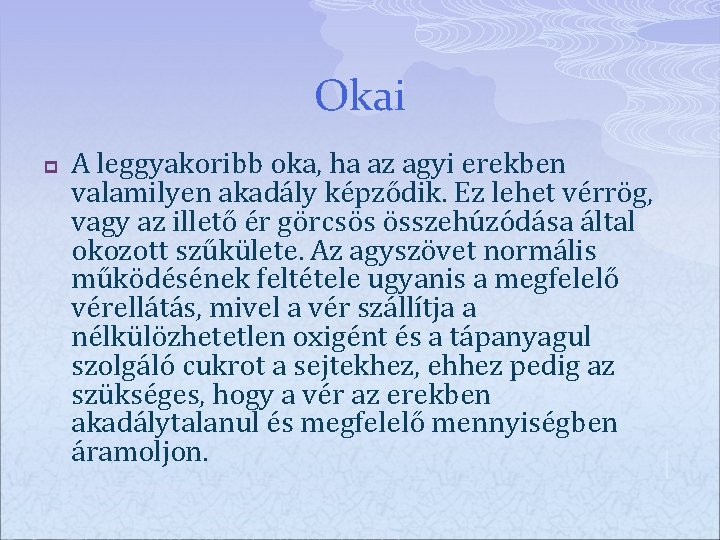 Okai

A leggyakoribb oka, ha az agyi erekben valamilyen akadály képződik. Ez lehet vérrög, vagy az illető ér görcsös összehúzódása által okozott szűkülete. Az agyszövet normális működésének feltétele ugyanis a megfelelő vérellátás, mivel a vér szállítja a nélkülözhetetlen oxigént és a tápanyagul szolgáló cukrot a sejtekhez, ehhez pedig az szükséges, hogy a vér az erekben akadálytalanul és megfelelő mennyiségben áramoljon.